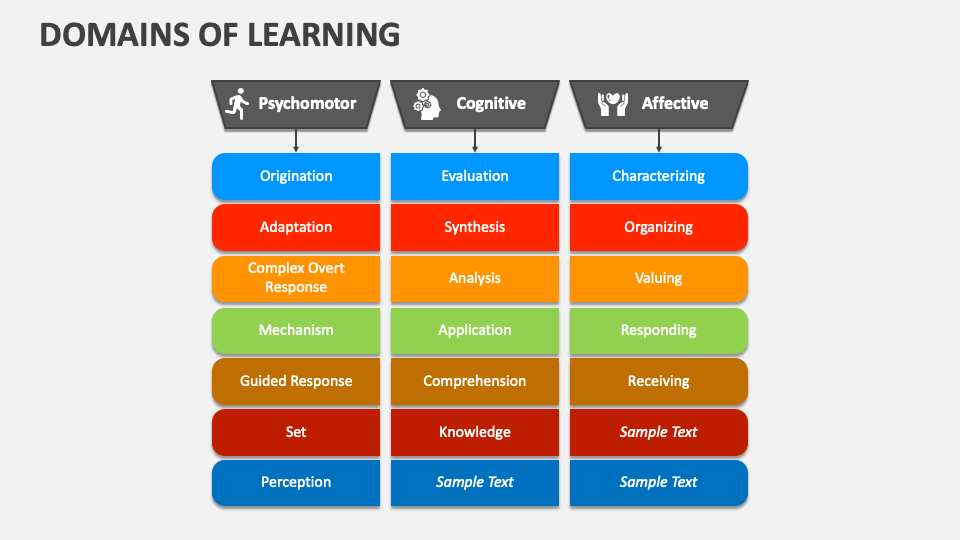 DOMAINS OF LEARNING

| Psychomotor | Cognitive | Affective |
|---|---|---|
| Origination | Evaluation | Characterizing |
| Adaptation | Synthesis | Organizing |
| Complex Overt Response | Analysis | Valuing |
| Mechanism | Application | Responding |
| Guided Response | Comprehension | Receiving |
| Set | Knowledge | Sample Text |
| Perception | Sample Text | Sample Text |